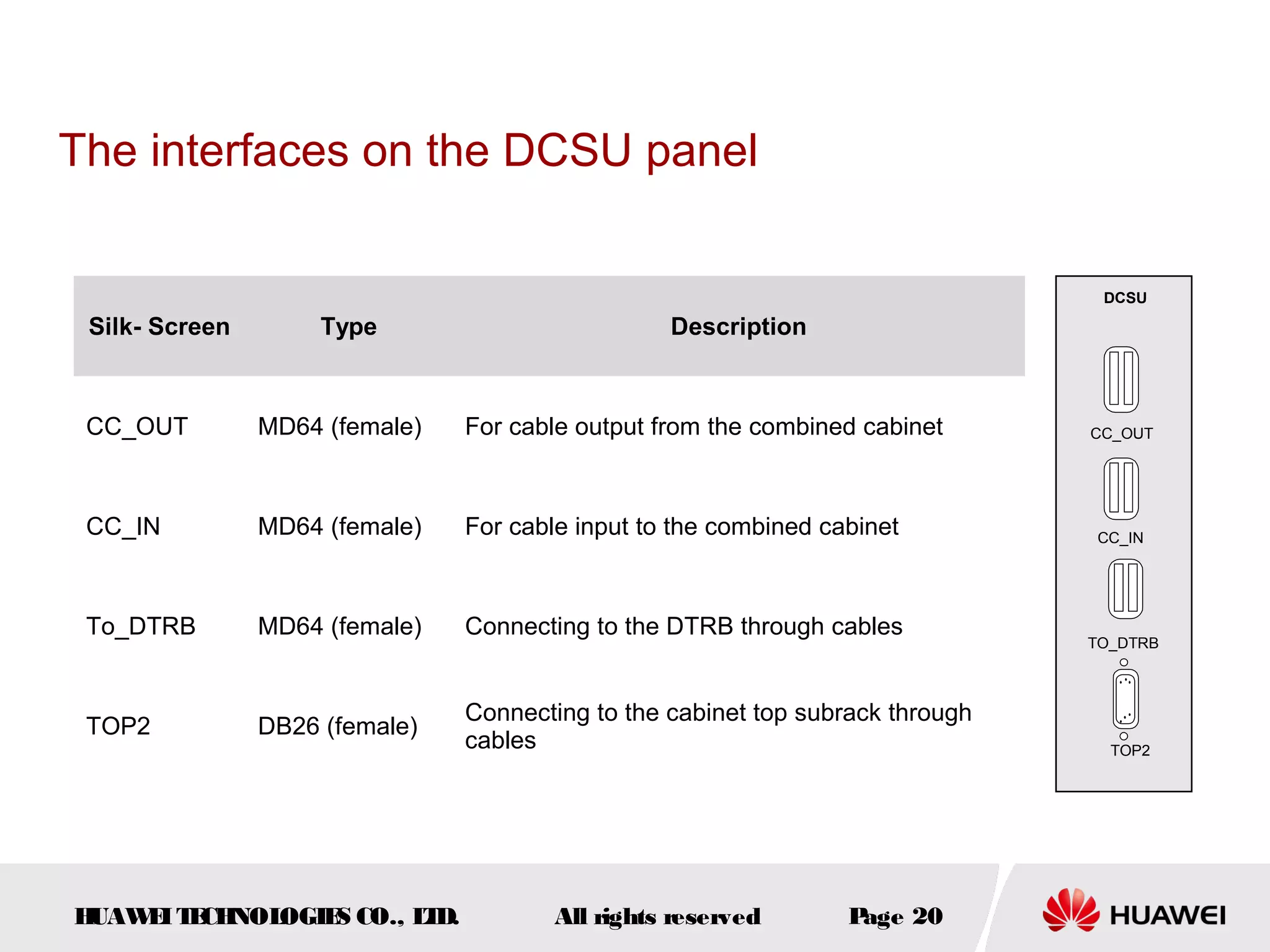 The interfaces on the DCSU panel

| Silk- Screen | Type | Description |
|---|---|---|
| CC_OUT | MD64 (female) | For cable output from the combined cabinet |
| CC_IN | MD64 (female) | For cable input to the combined cabinet |
| To_DTRB | MD64 (female) | Connecting to the DTRB through cables |
| TOP2 | DB26 (female) | Connecting to the cabinet top subrack through cables |

DCSU

CC_OUT

CC_IN

TO_DTRB

TOP2

HUAWEI TECHNOLOGIES CO., LTD.

All rights reserved

Page 20

HUAWEI